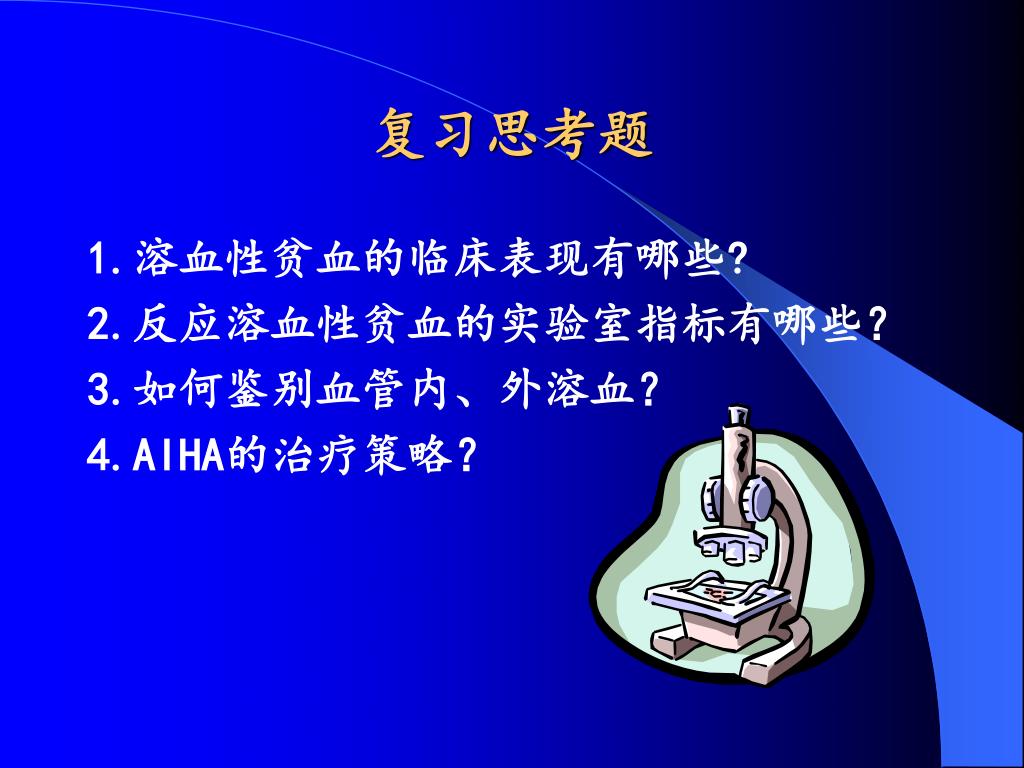 复习思考题

1.溶血性贫血的临床表现有哪些?

2.反应溶血性贫血的实验室指标有哪些?

3.如何鉴别血管内、外溶血?

4.AIHA的治疗策略?